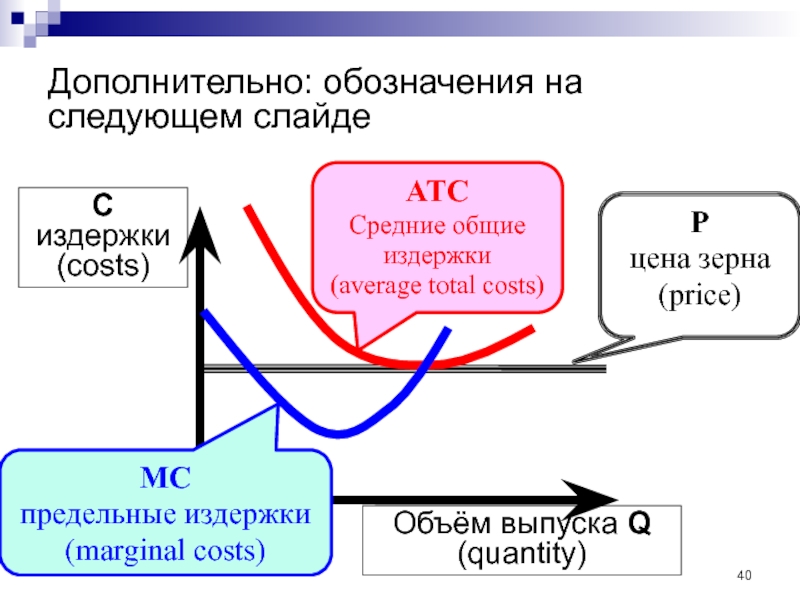 Дополнительно: обозначения на следующем слайде

C
издержки
(costs)

ATC
Средние общие издержки
(average total costs)

P
цена зерна
(price)

MC
предельные издержки
(marginal costs)

Объём выпуска Q
(quantity)

40